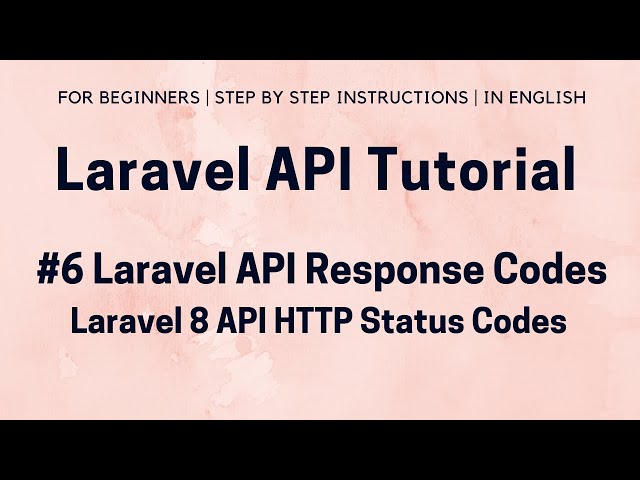 FOR BEGINNERS | STEP BY STEP INSTRUCTIONS | IN ENGLISH

Laravel API Tutorial

#6 Laravel API Response Codes

Laravel 8 API HTTP Status Codes